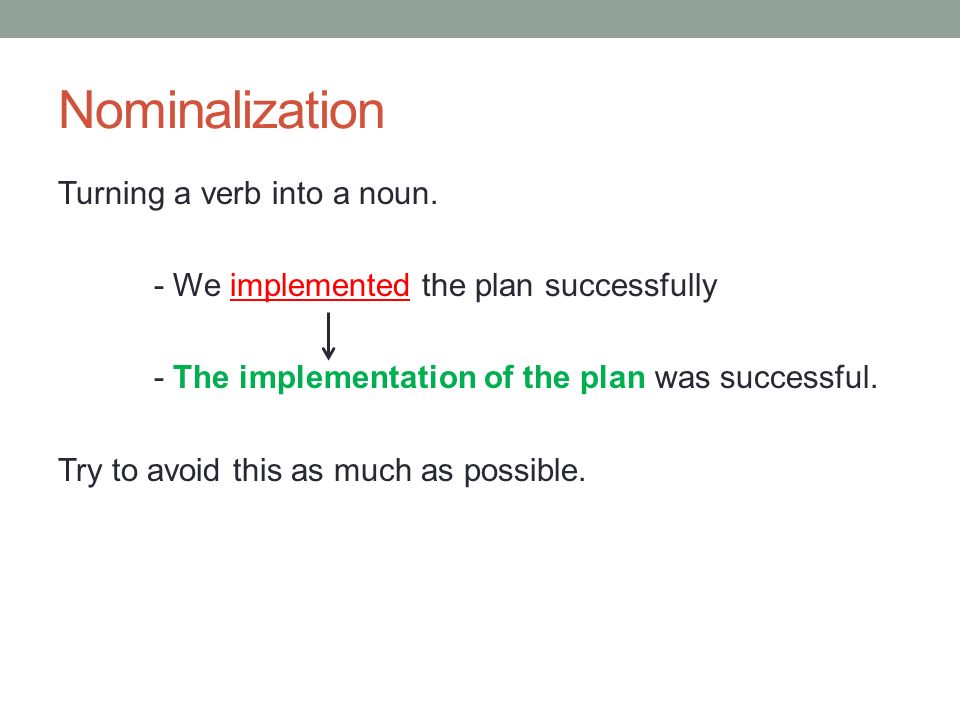 Nominalization

Turning a verb into a noun.

- We implemented the plan successfully

- The implementation of the plan was successful.

Try to avoid this as much as possible.